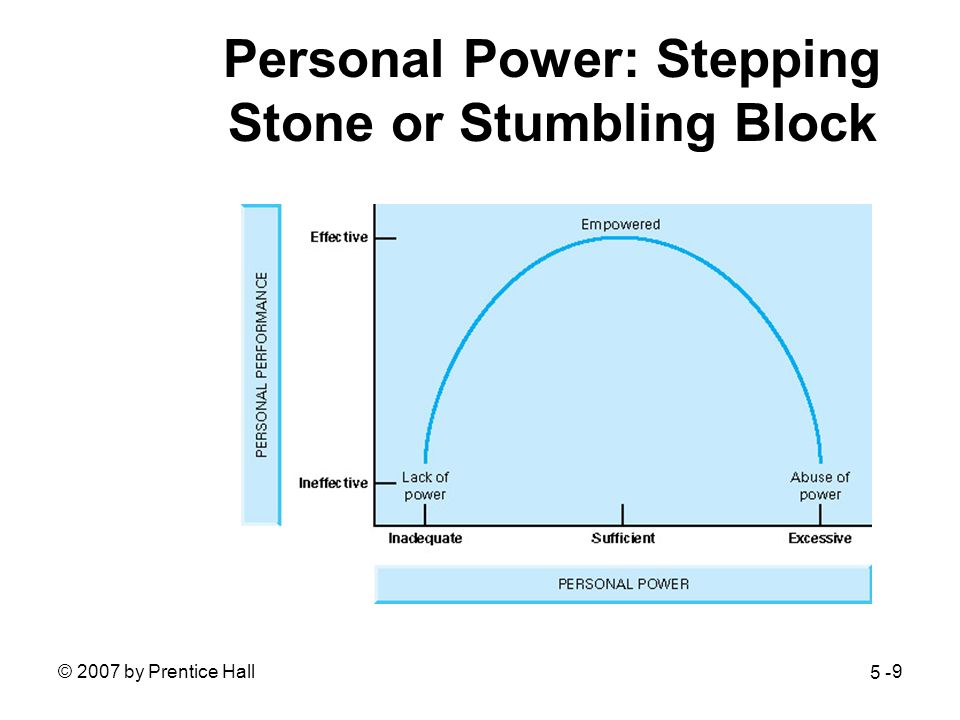 Personal Power: Stepping Stone or Stumbling Block

PERSONAL PERFORMANCE

Effective

Ineffective

Empowered

Lack of power

Abuse of power

Inadequate

Sufficient

Excessive

PERSONAL POWER

© 2007 by Prentice Hall

5 -9